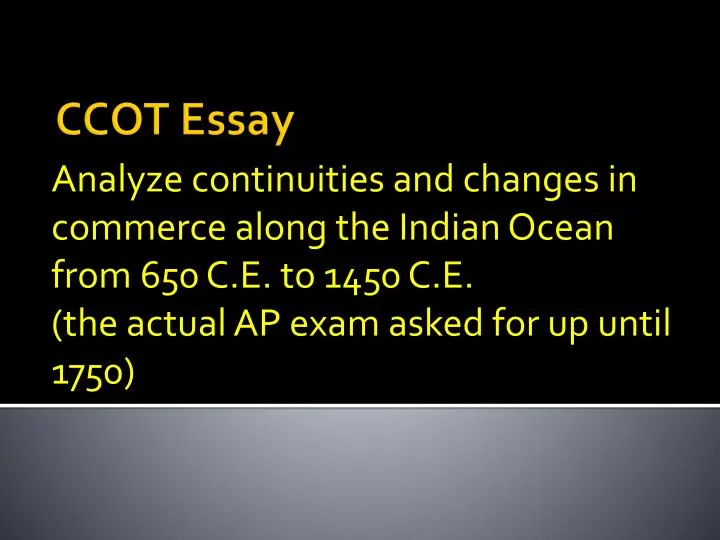 CCOT Essay

Analyze continuities and changes in commerce along the Indian Ocean from 650 C.E. to 1450 C.E.
(the actual AP exam asked for up until 1750)